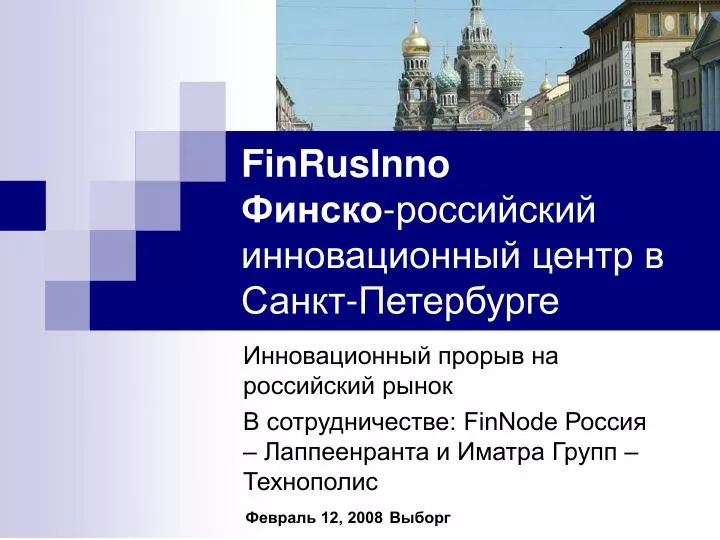 FinRusInno
Финско-российский инновационный центр в Санкт-Петербурге

Инновационный прорыв на российский рынок

В сотрудничестве: FinNode Россия – Лаппеенранта и Иматра Групп – Технополис

Февраль 12, 2008 Выборг